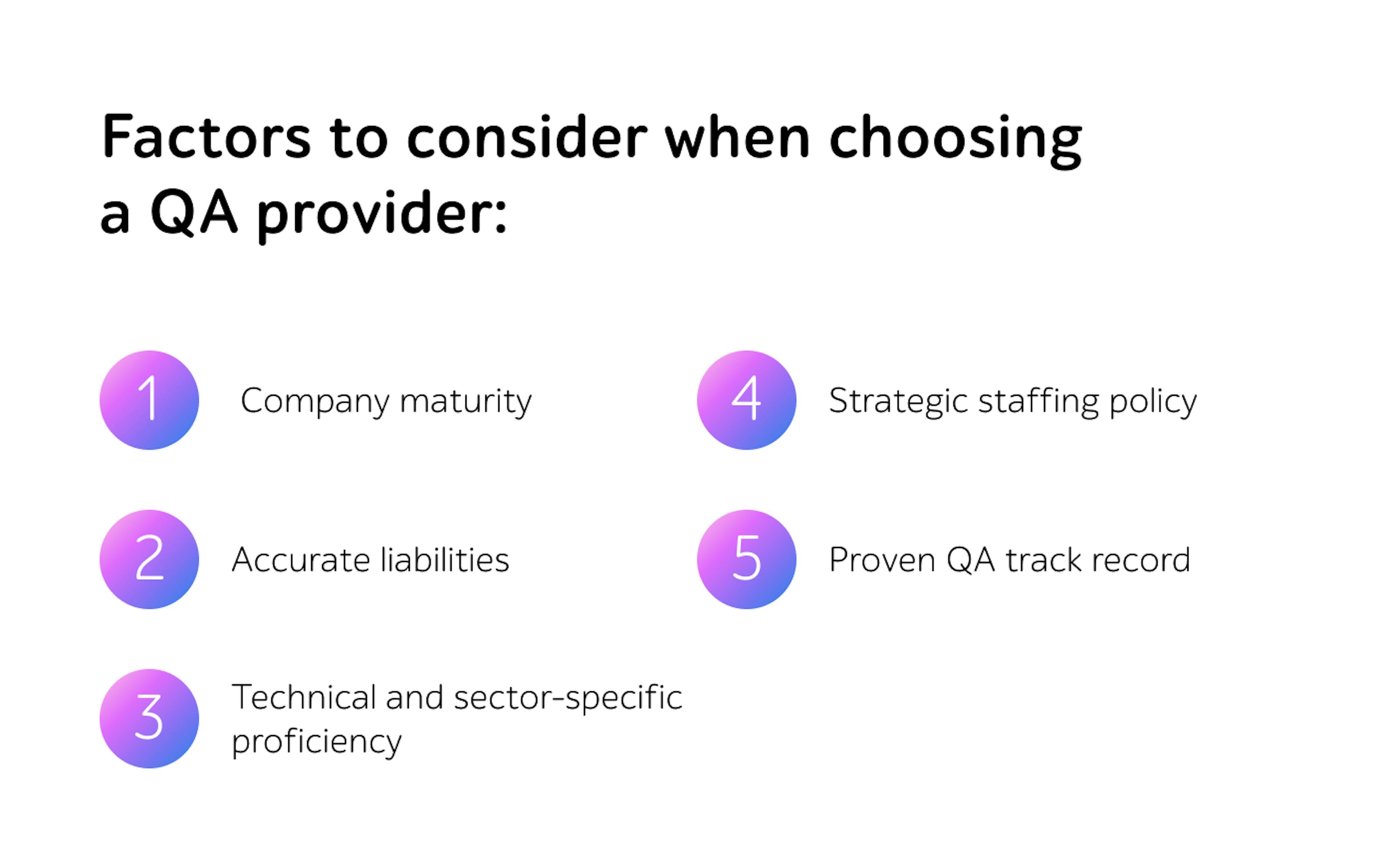 Factors to consider when choosing a QA provider:

1 Company maturity

2 Accurate liabilities

3 Technical and sector-specific proficiency

4 Strategic staffing policy

5 Proven QA track record